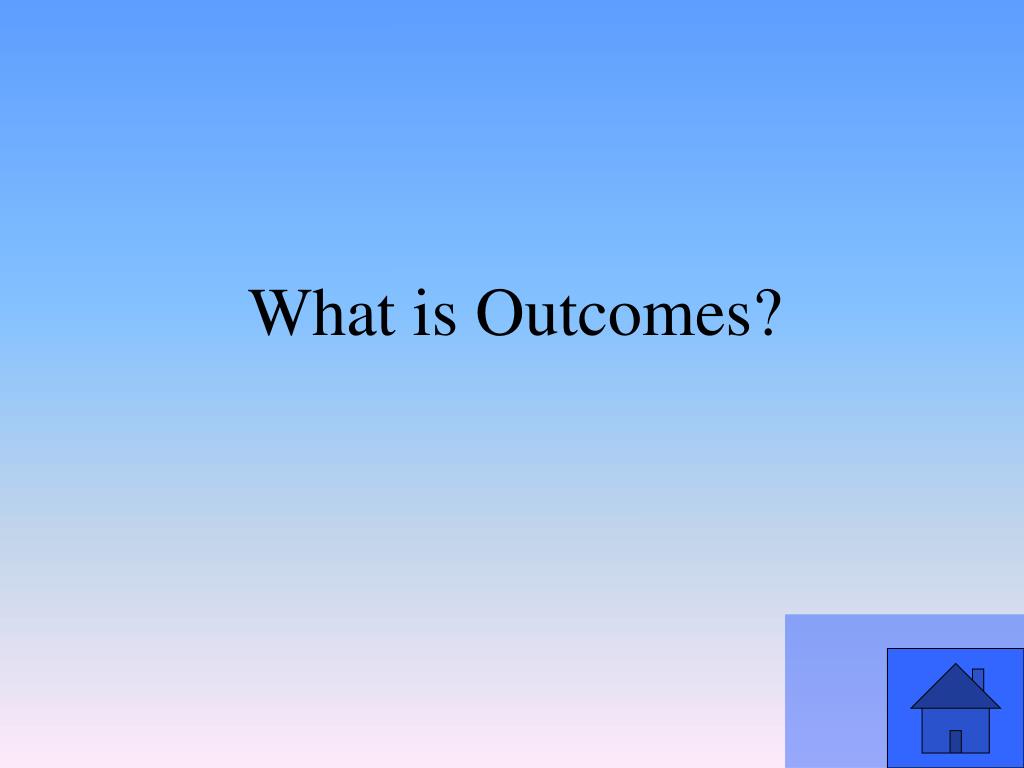 What is Outcomes?